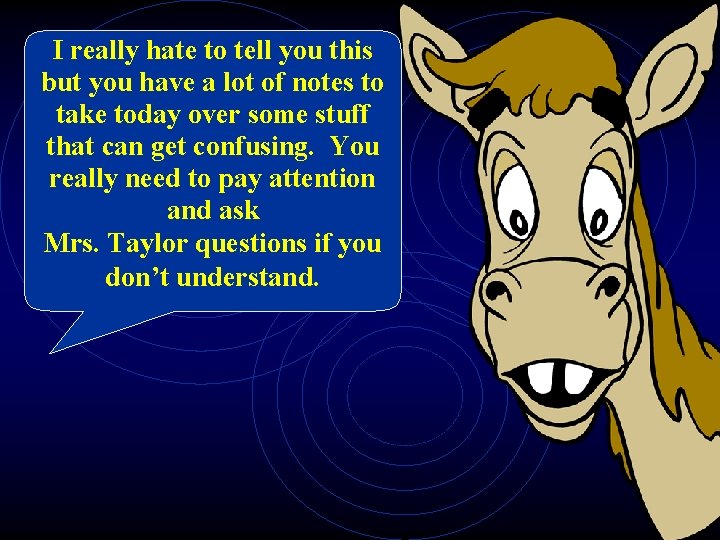 I really hate to tell you this but you have a lot of notes to take today over some stuff that can get confusing. You really need to pay attention and ask
Mrs. Taylor questions if you don't understand.